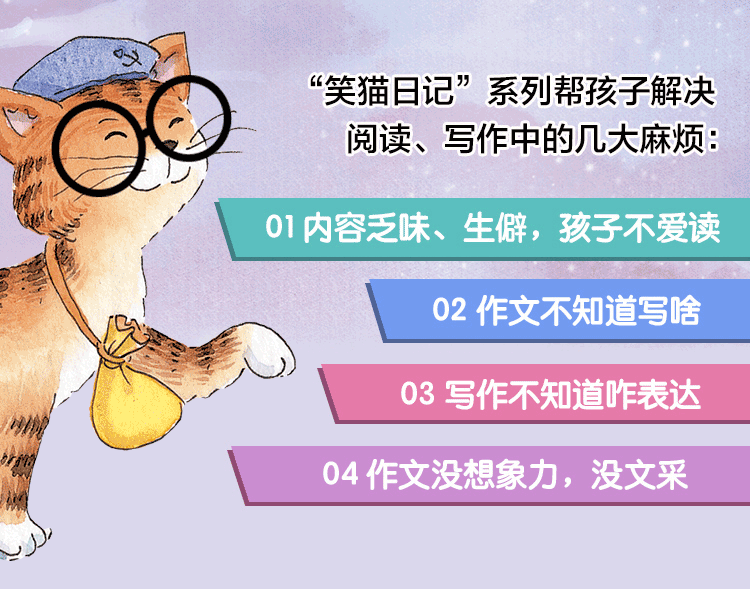 “笑猫日记”系列帮孩子解决阅读、写作中的几大麻烦：

01 内容乏味、生僻，孩子不爱读

02 作文不知道写啥

03 写作不知道咋表达

04 作文没想象力，没文采